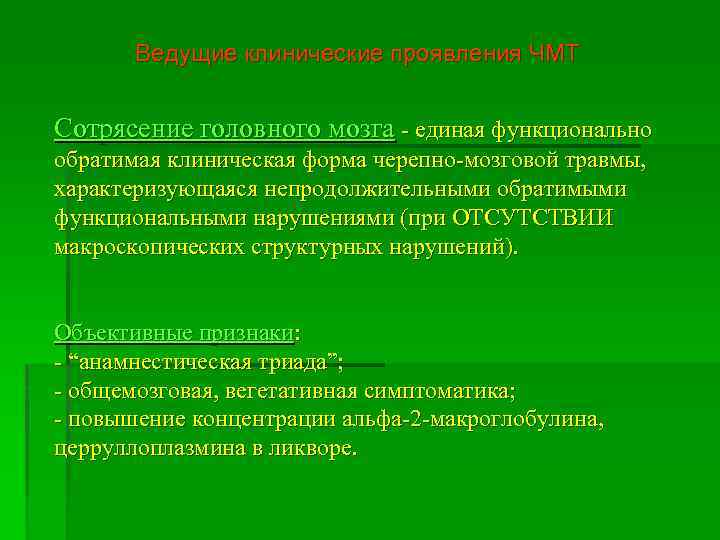 Ведущие клинические проявления ЧМТ

Сотрясение головного мозга - единая функционально обратимая клиническая форма черепно-мозговой травмы, характеризующаяся непродолжительными обратимыми функциональными нарушениями (при ОТСУТСТВИИ макроскопических структурных нарушений).

Объективные признаки:
- “анамнестическая триада”;
- общемозговая, вегетативная симптоматика;
- повышение концентрации альфа-2-макроглобулина, церруллоплазмина в ликворе.